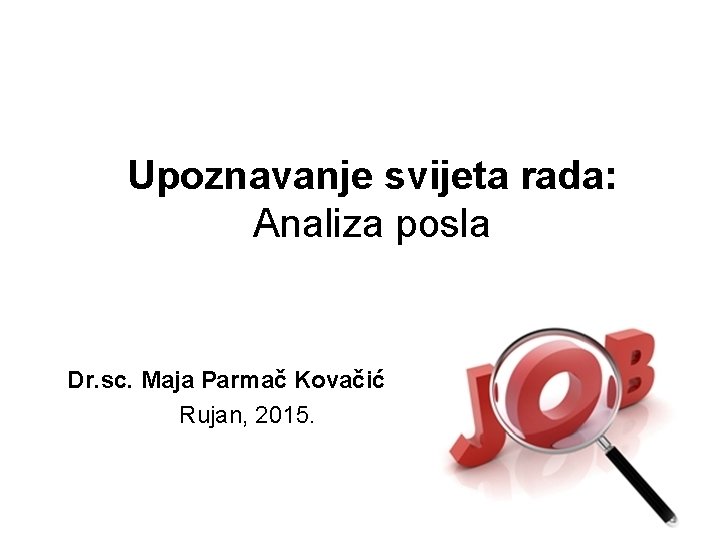 Upoznavanje svijeta rada:
Analiza posla

Dr.sc. Maja Parmač Kovačić
Rujan, 2015.

JOB